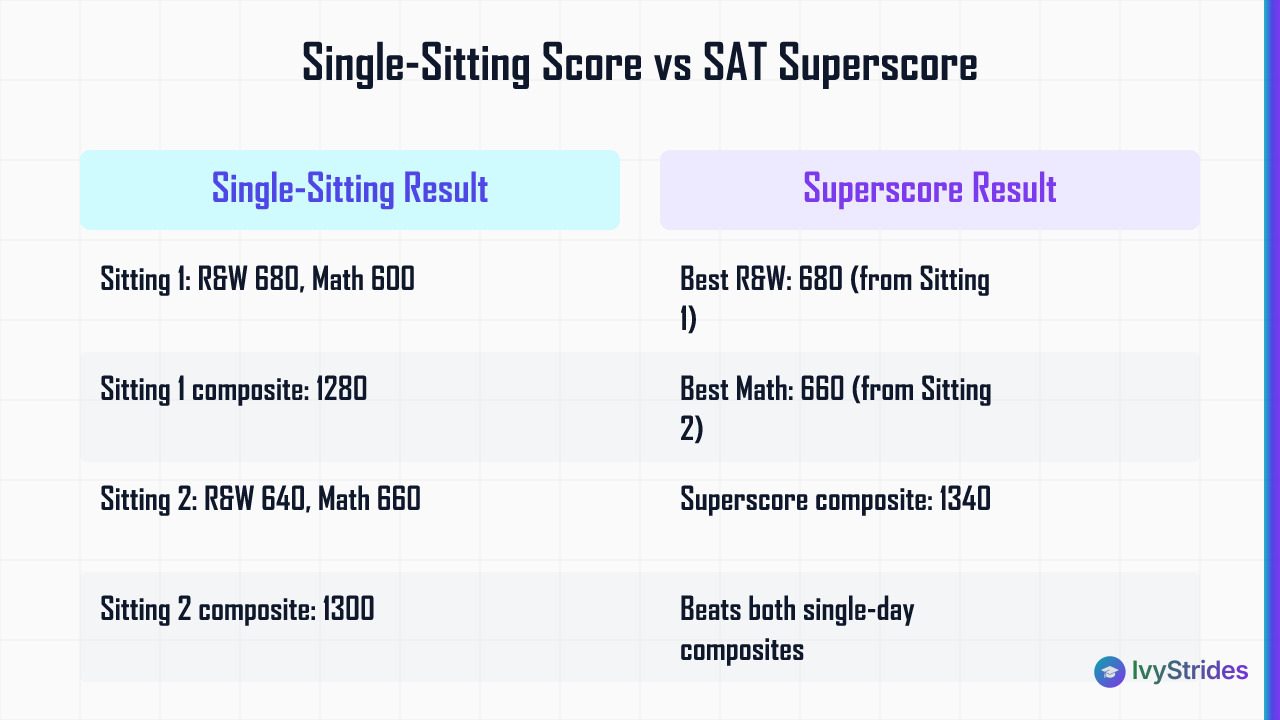 Single-Sitting Score vs SAT Superscore

| Single-Sitting Result | Superscore Result |
|---|---|
| Sitting 1: R&W 680, Math 600 | Best R&W: 680 (from Sitting 1) |
| Sitting 1 composite: 1280 | Best Math: 660 (from Sitting 2) |
| Sitting 2: R&W 640, Math 660 | Superscore composite: 1340 |
| Sitting 2 composite: 1300 | Beats both single-day composites |

IvyStrides